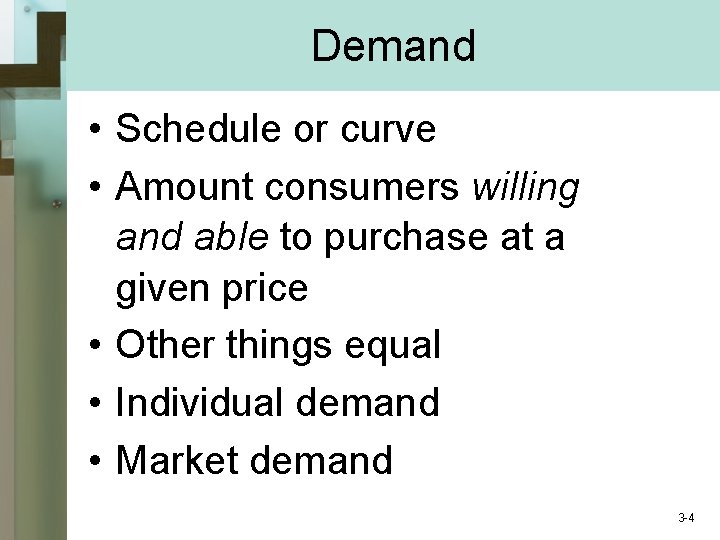 Demand

• Schedule or curve
• Amount consumers willing and able to purchase at a given price
• Other things equal
• Individual demand
• Market demand

3-4